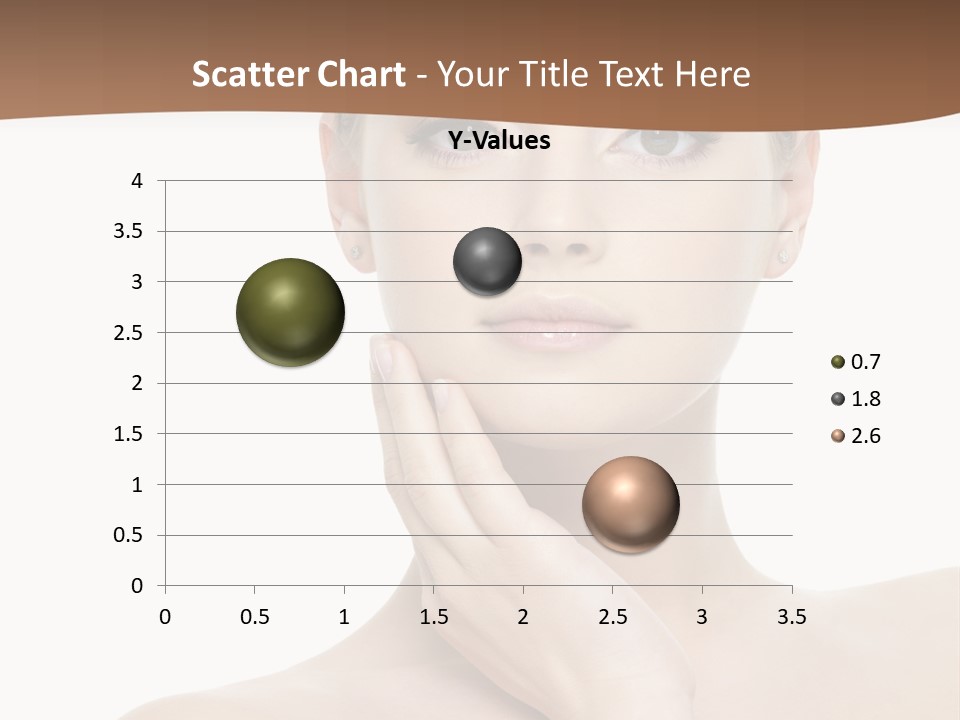 Scatter Chart - Your Title Text Here

Y-Values

4
3.5
3
2.5
2
1.5
1
0.5
0

0 0.5 1 1.5 2 2.5 3 3.5

0.7
1.8
2.6